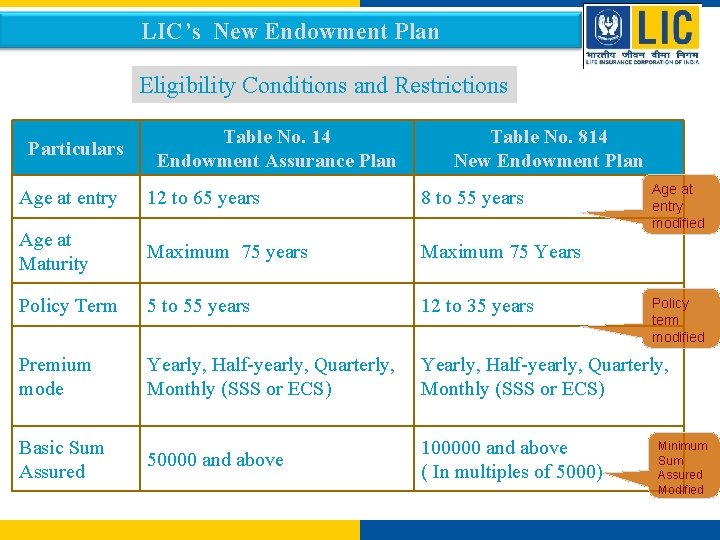 LIC's New Endowment Plan

LIC
भारतीय जीवन बीमा निगम
LIFE INSURANCE CORPORATION OF INDIA

Eligibility Conditions and Restrictions

| Particulars | Table No. 14 Endowment Assurance Plan | Table No. 814 New Endowment Plan |
|---|---|---|
| Age at entry | 12 to 65 years | 8 to 55 years |
| Age at Maturity | Maximum 75 years | Maximum 75 Years |
| Policy Term | 5 to 55 years | 12 to 35 years |
| Premium mode | Yearly, Half-yearly, Quarterly, Monthly (SSS or ECS) | Yearly, Half-yearly, Quarterly, Monthly (SSS or ECS) |
| Basic Sum Assured | 50000 and above | 100000 and above ( In multiples of 5000) |

Age at entry modified

Policy term modified

Minimum Sum Assured Modified